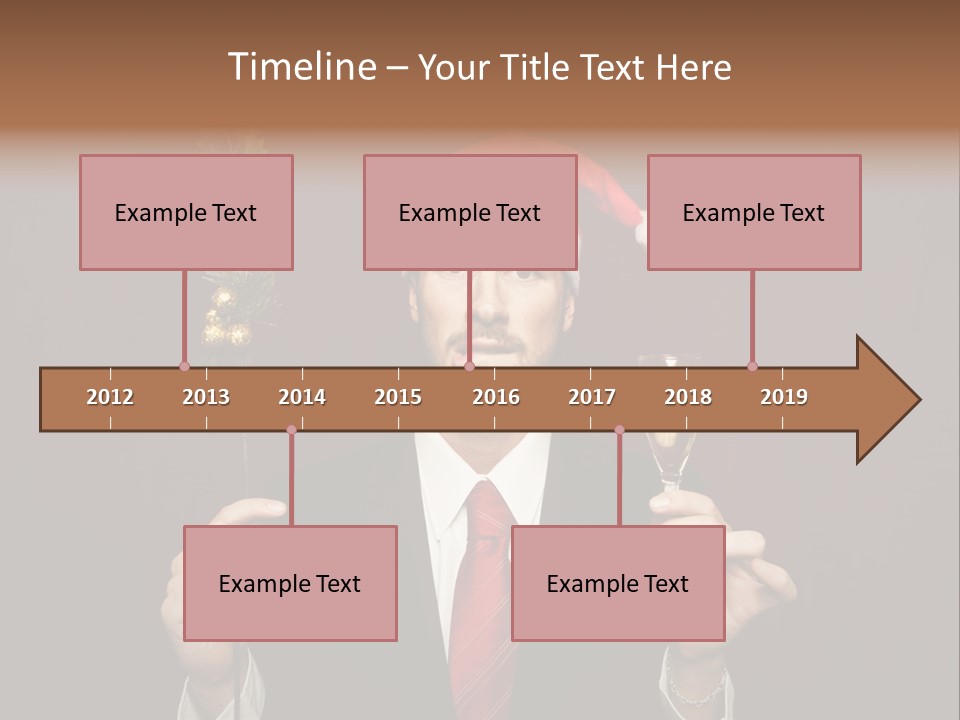 Timeline – Your Title Text Here

Example Text

Example Text

Example Text

2012 2013 2014 2015 2016 2017 2018 2019

Example Text

Example Text